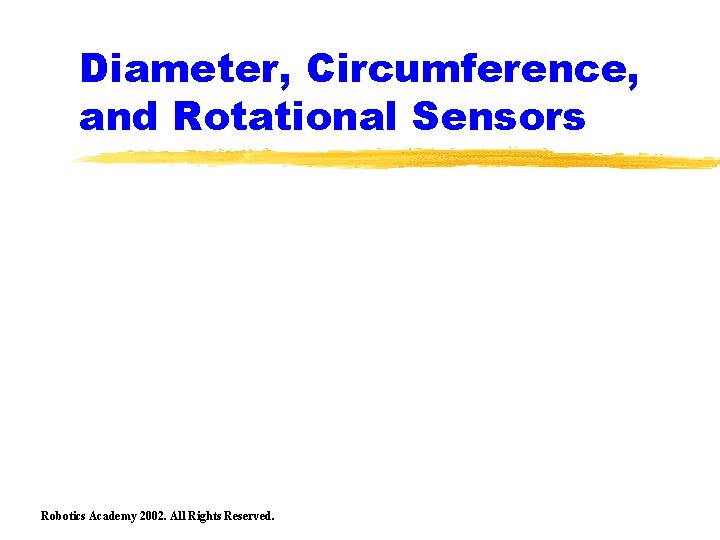 Diameter, Circumference, and Rotational Sensors

Robotics Academy 2002. All Rights Reserved.